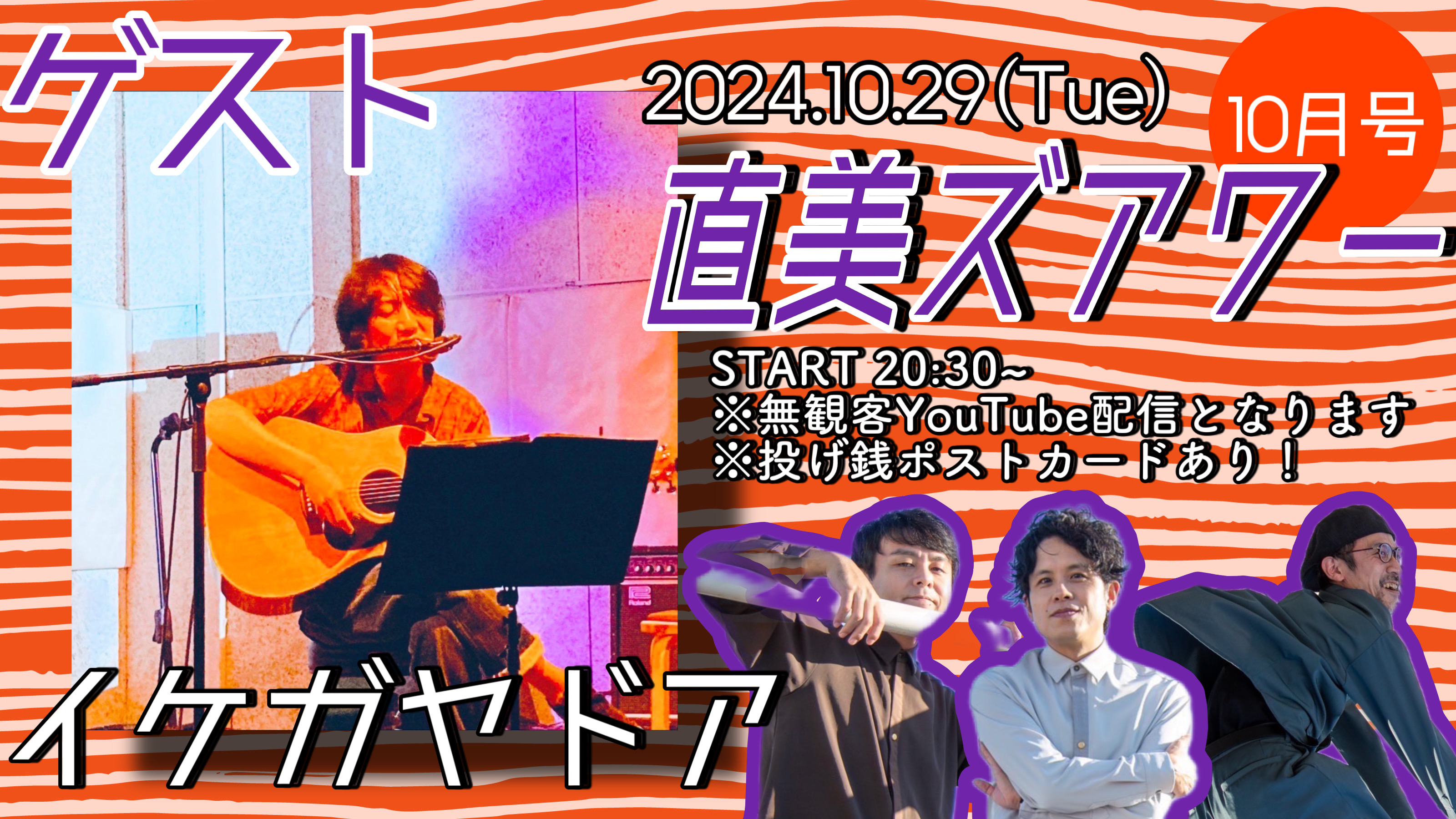 ゲスト

2024.10.29(Tue)

10月号

直美ズアワー

START 20:30~
※無観客YouTube配信となります
※投げ銭ポストカードあり！

イケガヤドア